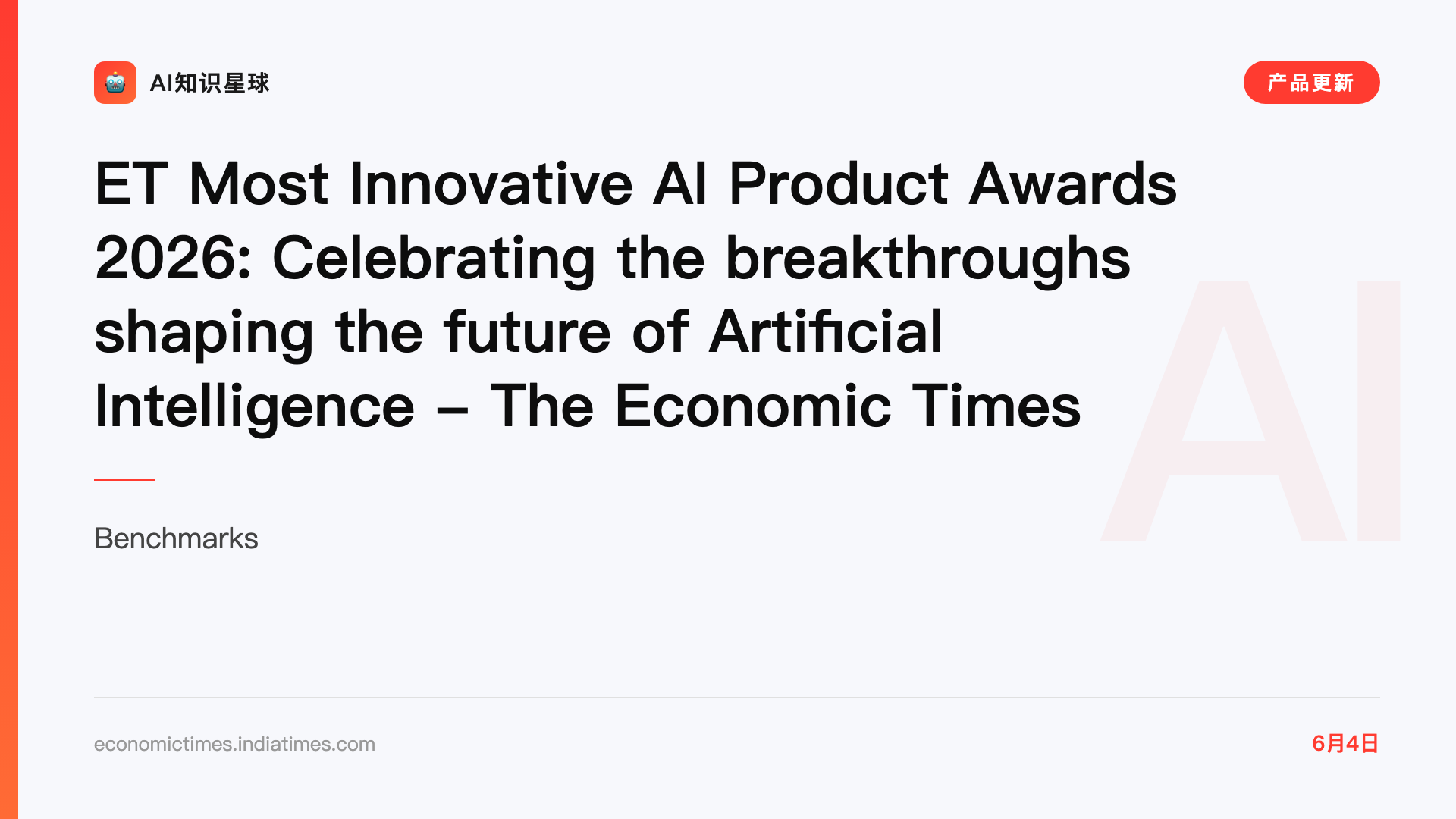 AI知识星球

产品更新

ET Most Innovative AI Product Awards 2026: Celebrating the breakthroughs shaping the future of Artificial Intelligence – The Economic Times

AI

Benchmarks

economictimes.indiatimes.com

6月4日